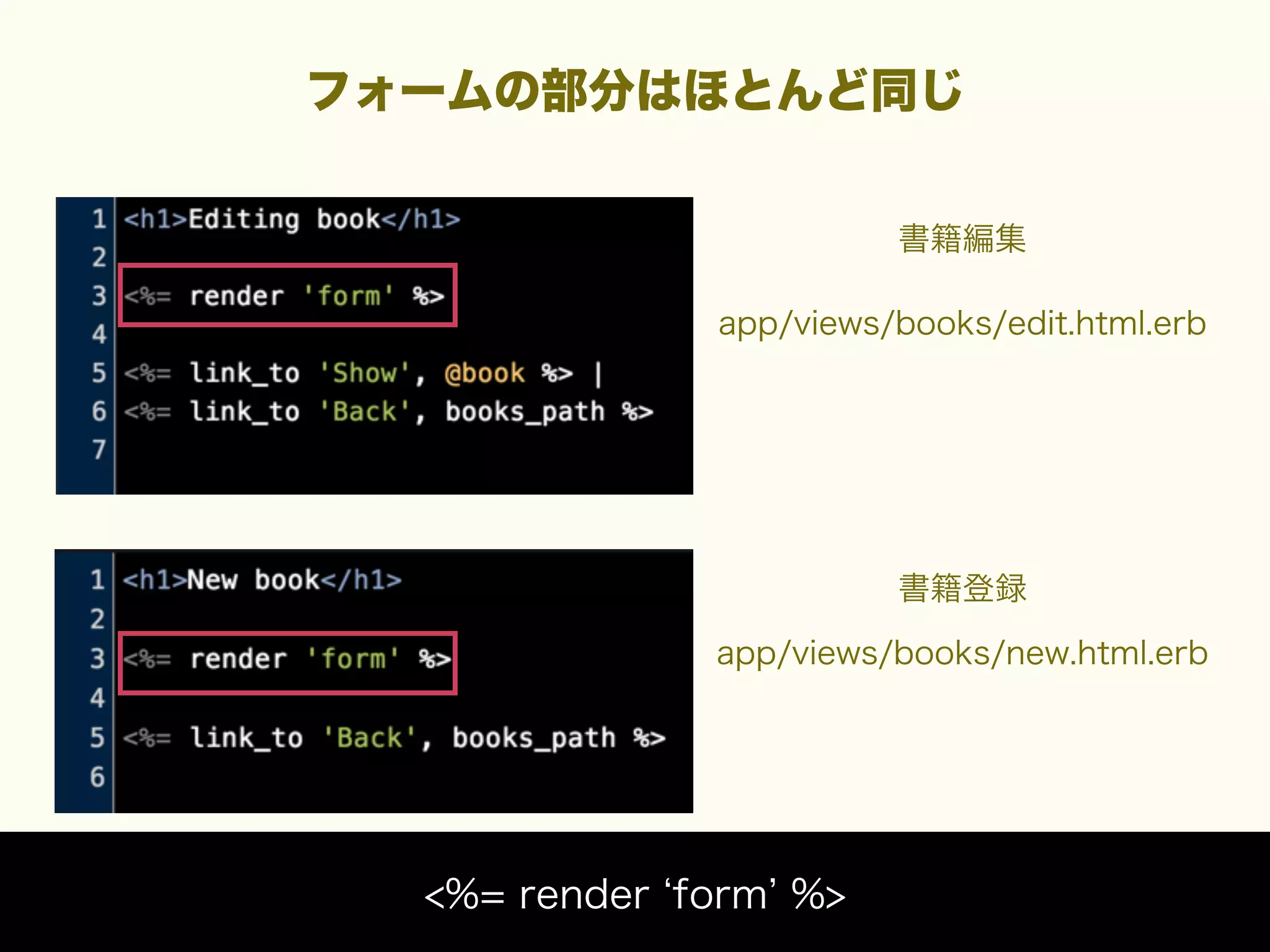 フォームの部分はほとんど同じ

1 <h1>Editing book</h1>
2
3 <%= render 'form' %>
4
5 <%= link_to 'Show', @book %> |
6 <%= link_to 'Back', books_path %>
7

書籍編集

app/views/books/edit.html.erb

1 <h1>New book</h1>
2
3 <%= render 'form' %>
4
5 <%= link_to 'Back', books_path %>
6

書籍登録

app/views/books/new.html.erb

<%= render ‘form’ %>